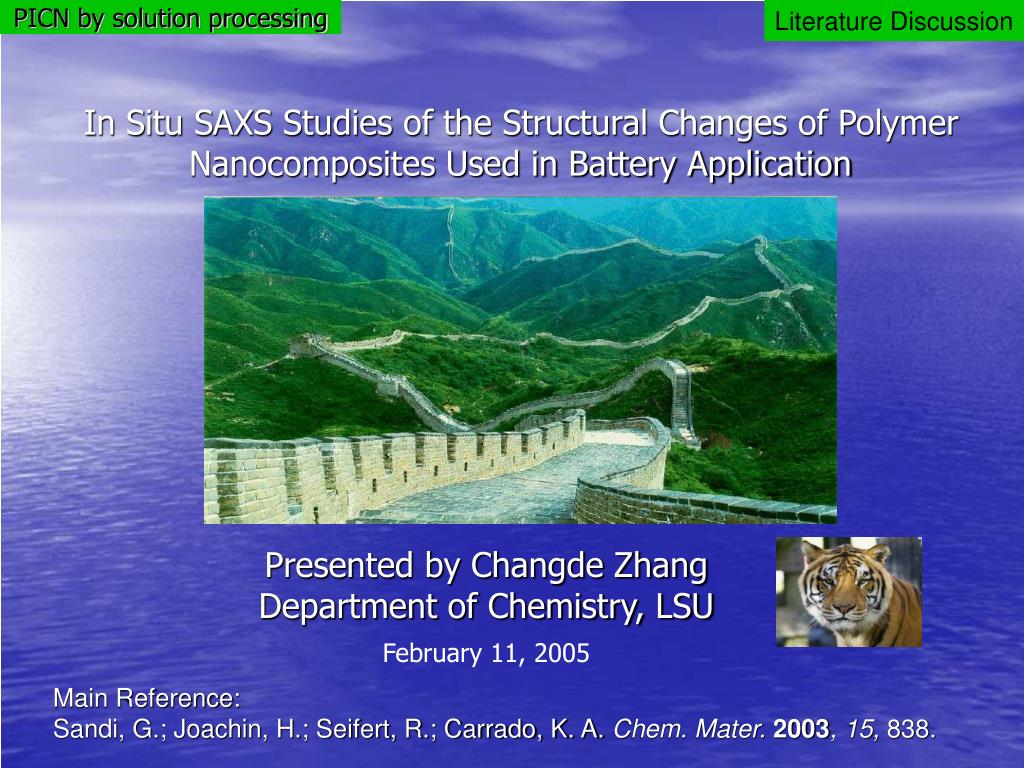 PICN by solution processing

Literature Discussion

In Situ SAXS Studies of the Structural Changes of Polymer Nanocomposites Used in Battery Application

Presented by Changde Zhang
Department of Chemistry, LSU

February 11, 2005

Main Reference:
Sandi, G.; Joachin, H.; Seifert, R.; Carrado, K. A. Chem. Mater. 2003, 15, 838.